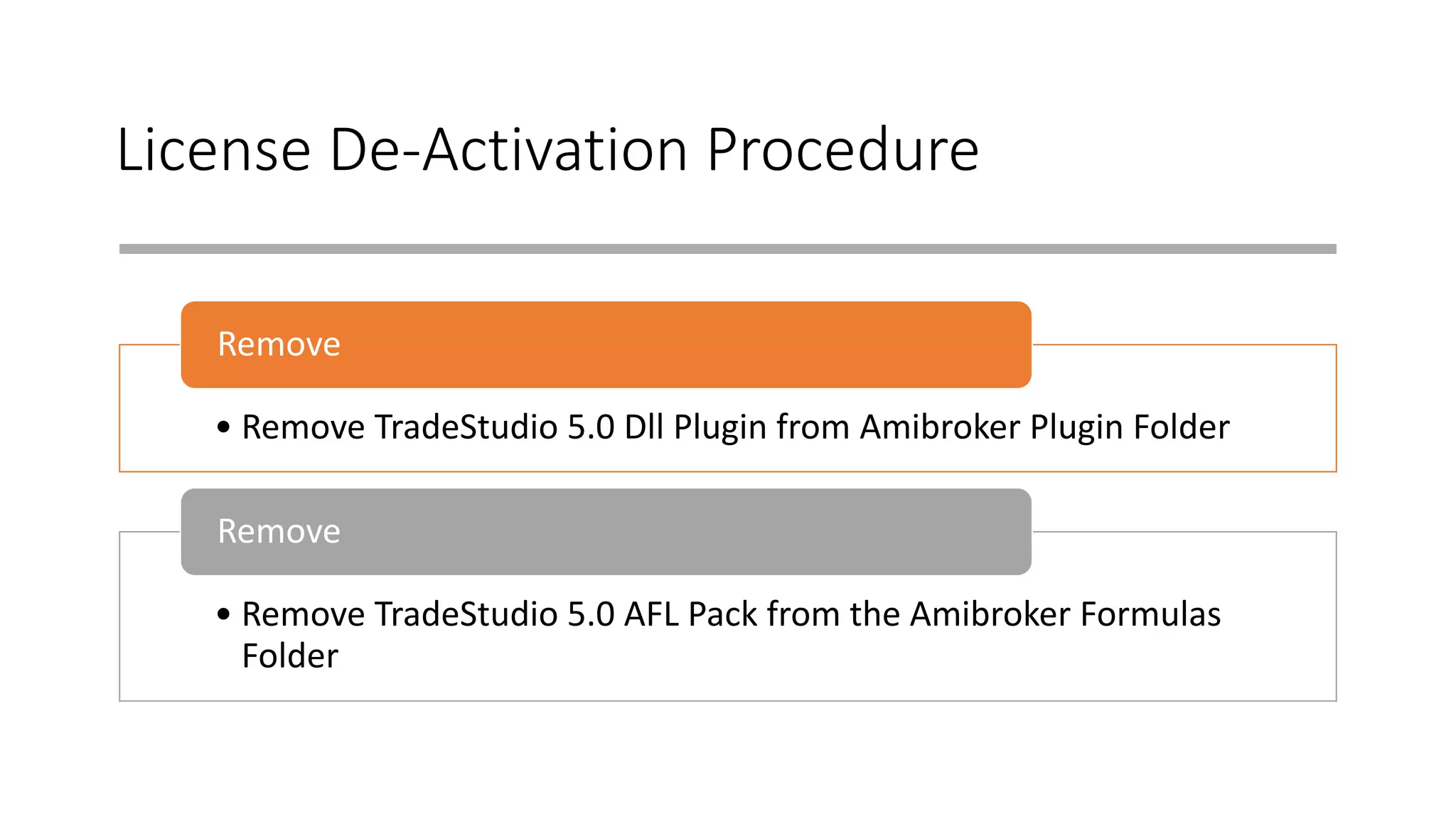 License De-Activation Procedure

Remove

• Remove TradeStudio 5.0 Dll Plugin from Amibroker Plugin Folder

Remove

• Remove TradeStudio 5.0 AFL Pack from the Amibroker Formulas Folder